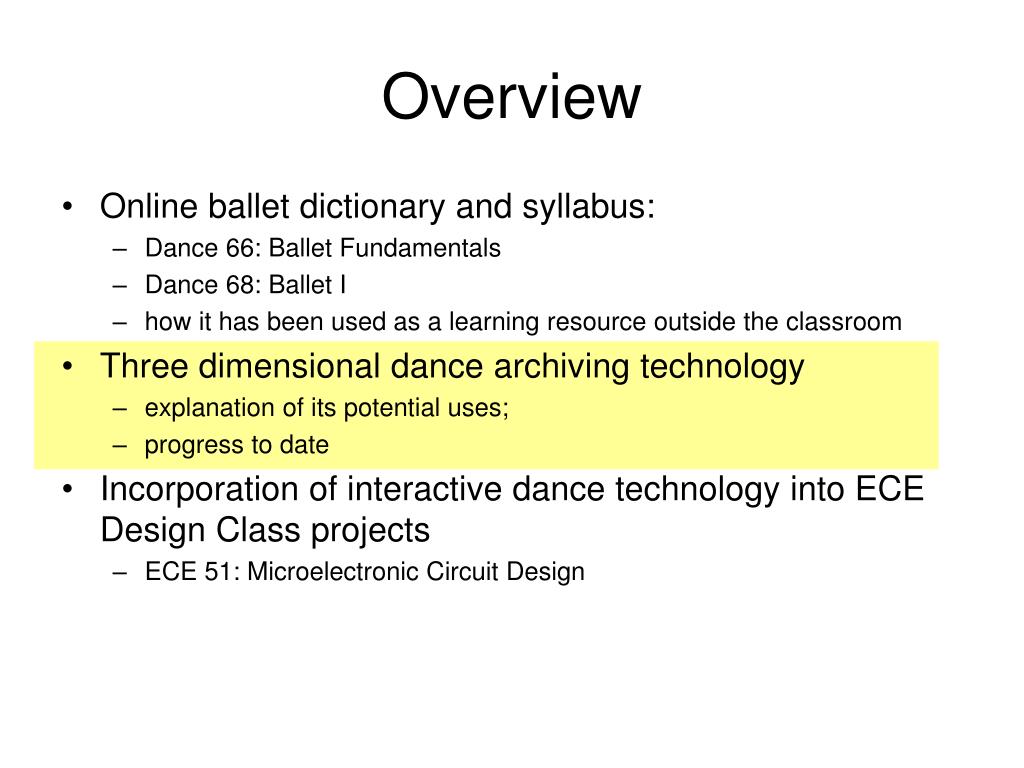 Overview

• Online ballet dictionary and syllabus:
– Dance 66: Ballet Fundamentals
– Dance 68: Ballet I
– how it has been used as a learning resource outside the classroom
• Three dimensional dance archiving technology
– explanation of its potential uses;
– progress to date
• Incorporation of interactive dance technology into ECE Design Class projects
– ECE 51: Microelectronic Circuit Design